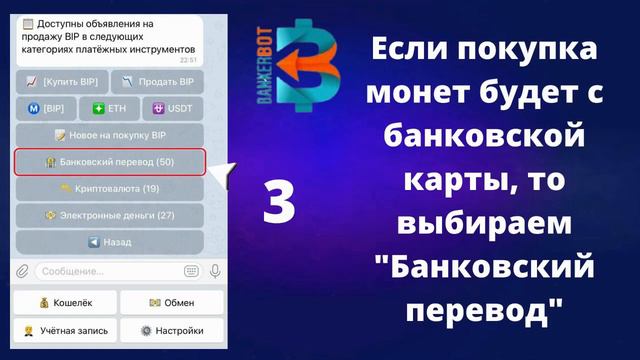 Доступны объявления на продажу BIP в следующих категориях платёжных инструментов
22:51

[Купить BIP]
Продать BIP
[BIP]
ETH
USDT
Новое на покупку BIP
Банковский перевод (50)
Криптовалюта (19)
Электронные деньги (27)
Назад

Сообщение...

Кошелёк
Обмен
Учётная запись
Настройки

BANKERBOT

3

Если покупка монет будет с банковской карты, то выбираем "Банковский перевод"